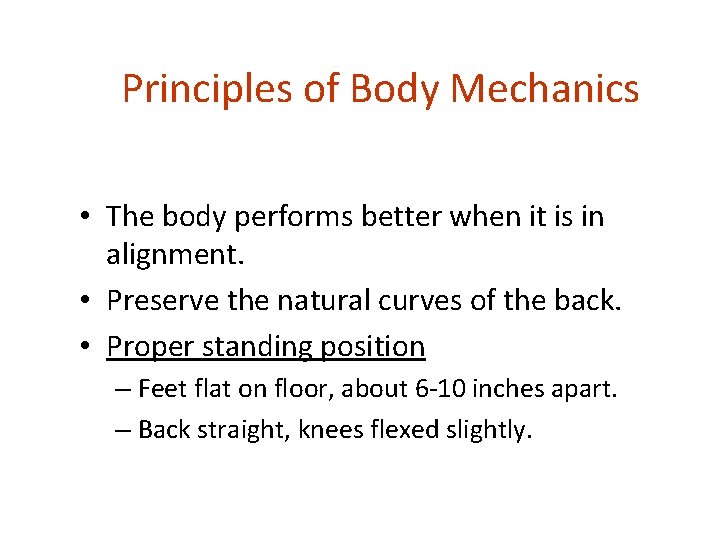 Principles of Body Mechanics

• The body performs better when it is in alignment.
• Preserve the natural curves of the back.
• Proper standing position
– Feet flat on floor, about 6-10 inches apart.
– Back straight, knees flexed slightly.